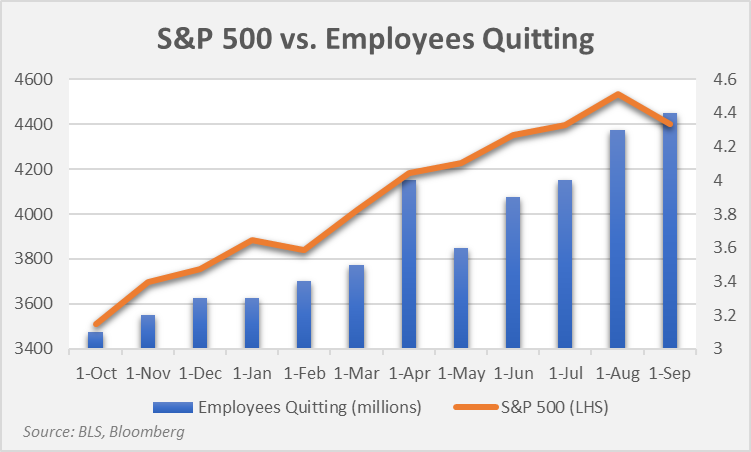 S&P 500 vs. Employees Quitting

4600
4400
4200
4000
3800
3600
3400

4.6
4.4
4.2
4
3.8
3.6
3.4
3.2
3

1-Oct 1-Nov 1-Dec 1-Jan 1-Feb 1-Mar 1-Apr 1-May 1-Jun 1-Jul 1-Aug 1-Sep

Employees Quitting (millions) S&P 500 (LHS)

Source: BLS, Bloomberg